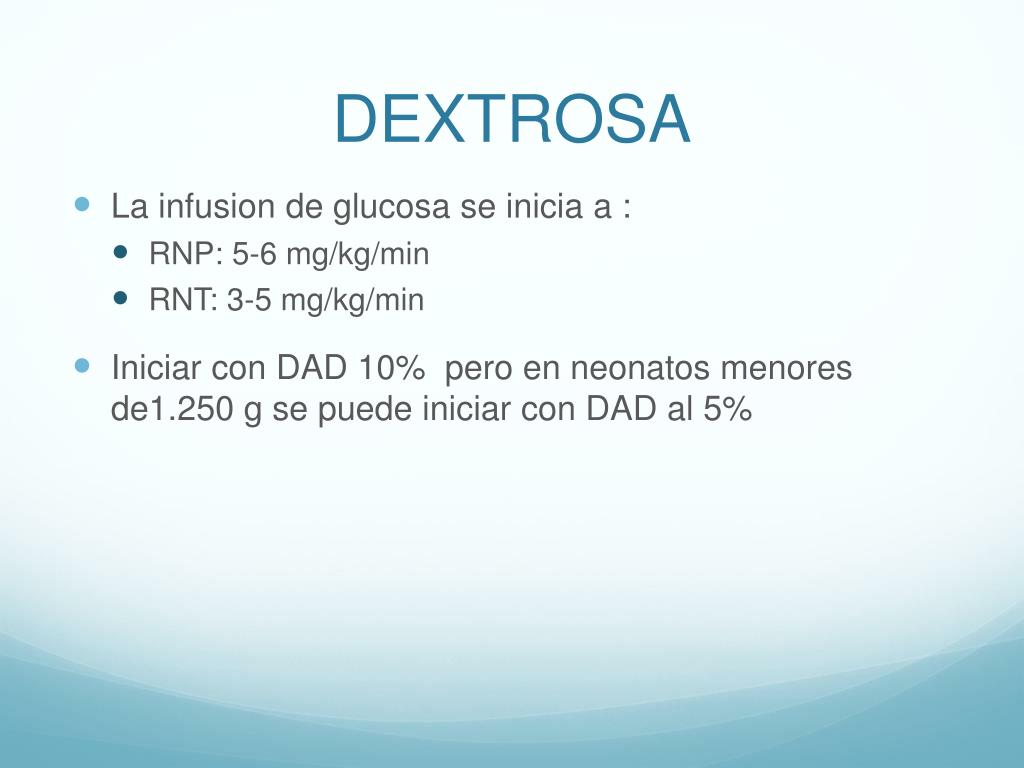 DEXTROSA

La infusion de glucosa se inicia a :

RNP: 5-6 mg/kg/min

RNT: 3-5 mg/kg/min

Iniciar con DAD 10% pero en neonatos menores de1.250 g se puede iniciar con DAD al 5%